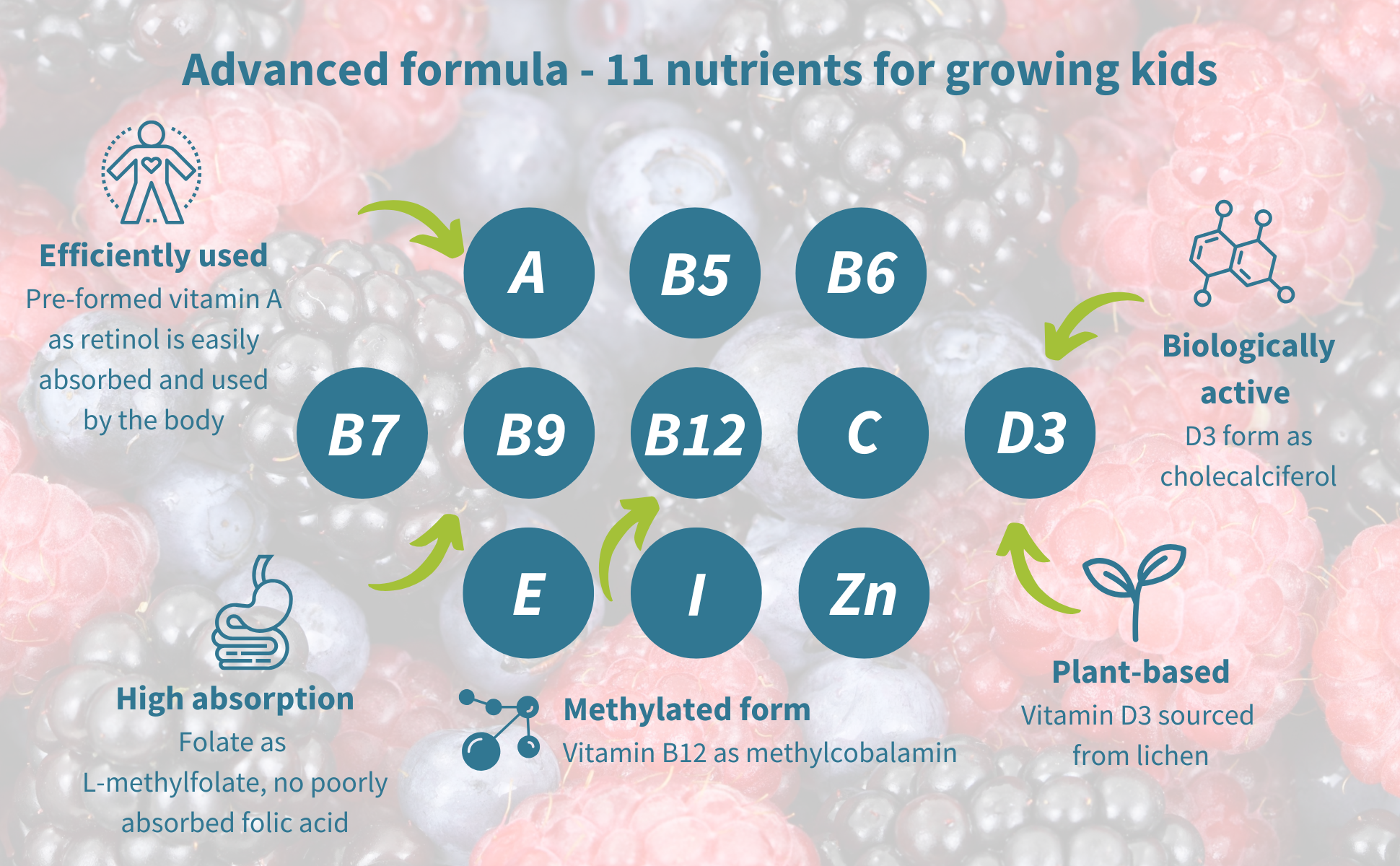 Advanced formula - 11 nutrients for growing kids

Efficiently used
Pre-formed vitamin A as retinol is easily absorbed and used by the body

A B5 B6

B7 B9 B12 C D3

E I Zn

Biologically active
D3 form as cholecalciferol

High absorption
Folate as L-methylfolate, no poorly absorbed folic acid

Methylated form
Vitamin B12 as methylcobalamin

Plant-based
Vitamin D3 sourced from lichen